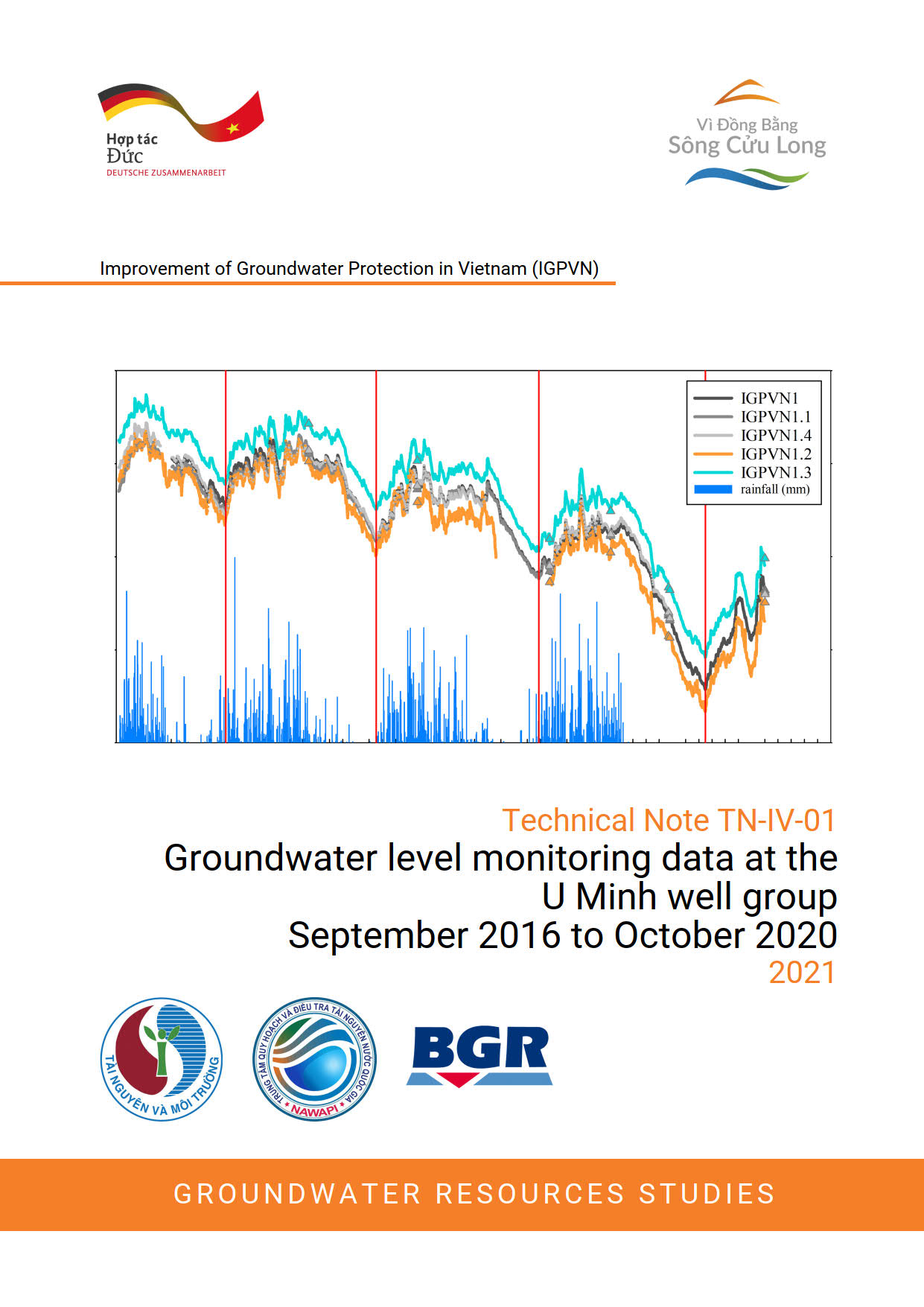 Hợp tác
Đức
DEUTSCHE ZUSAMMENARBEIT

Vì Đồng Bằng
Sông Cửu Long

Improvement of Groundwater Protection in Vietnam (IGPVN)

IGPVN1
IGPVN1.1
IGPVN1.4
IGPVN1.2
IGPVN1.3
rainfall (mm)

Technical Note TN-IV-01
Groundwater level monitoring data at the U Minh well group
September 2016 to October 2020
2021

TÀI NGUYÊN VÀ MÔI TRƯỜNG

TRUNG TÂM QUY HOẠCH VÀ ĐIỀU TRA TÀI NGUYÊN NƯỚC QUỐC GIA
NAWAPI

BGR

GROUNDWATER RESOURCES STUDIES